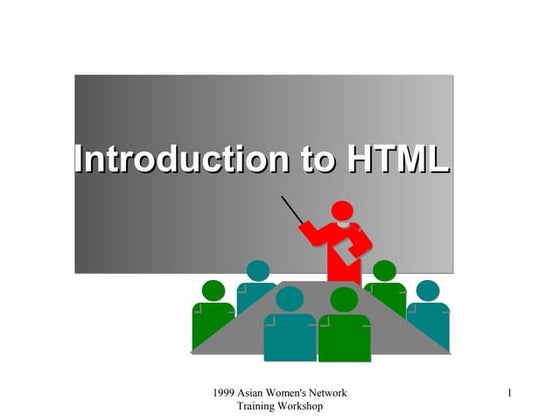 Introduction to HTML

1999 Asian Women's Network
Training Workshop

1